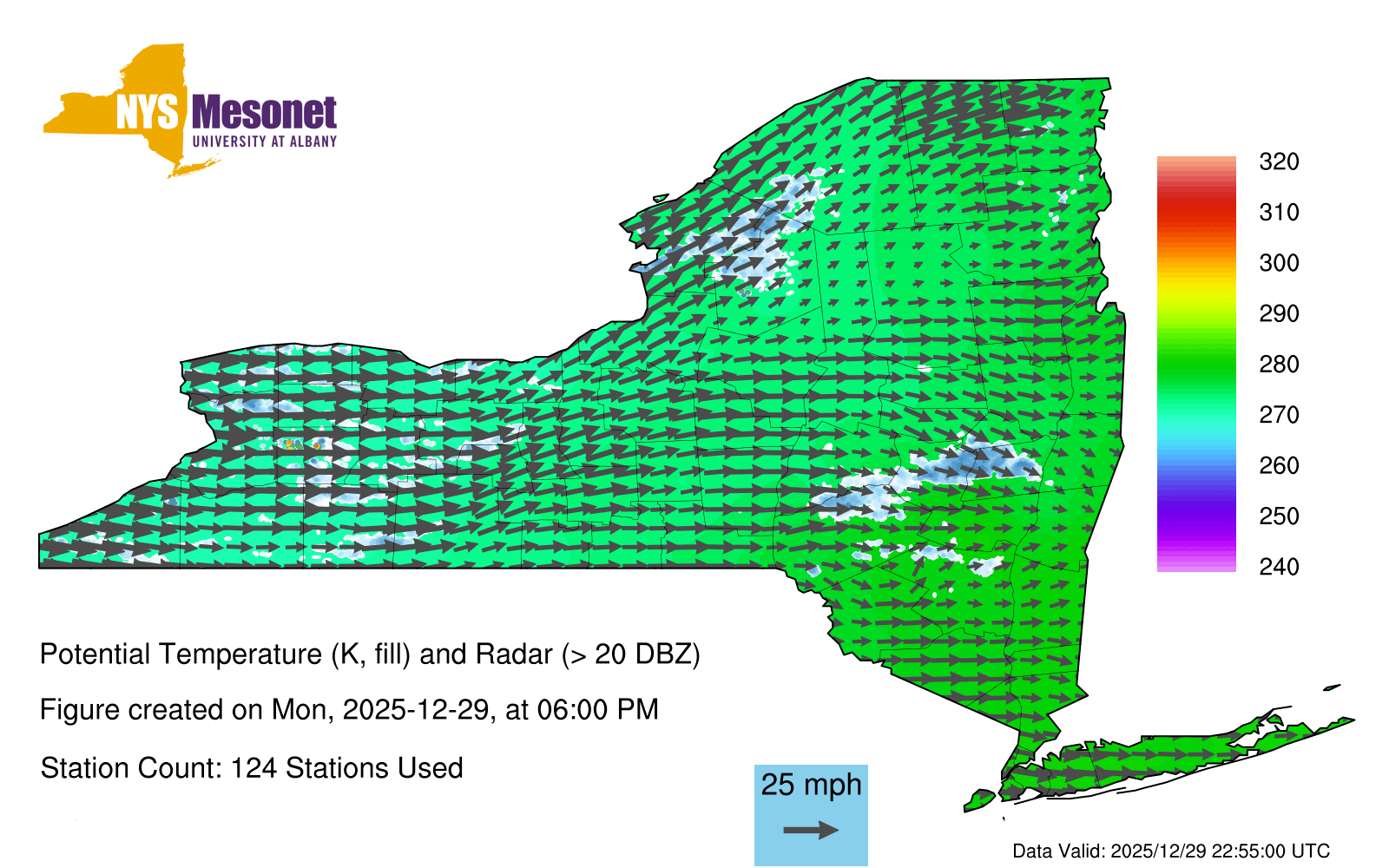 NYS Mesonet
UNIVERSITY AT ALBANY

320
310
300
290
280
270
260
250
240

Potential Temperature (K, fill) and Radar (> 20 DBZ)

Figure created on Mon, 2025-12-29, at 06:00 PM

Station Count: 124 Stations Used

25 mph

Data Valid: 2025/12/29 22:55:00 UTC